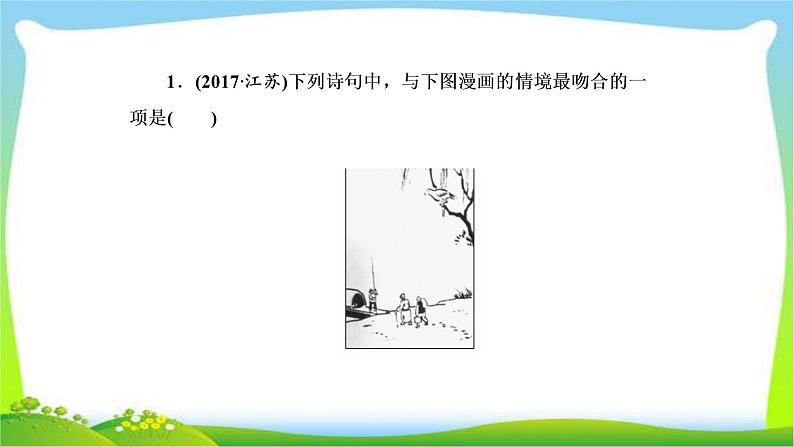 1．(2017·江苏)下列诗句中，与下图漫画的情境最吻合的一项是(　　)